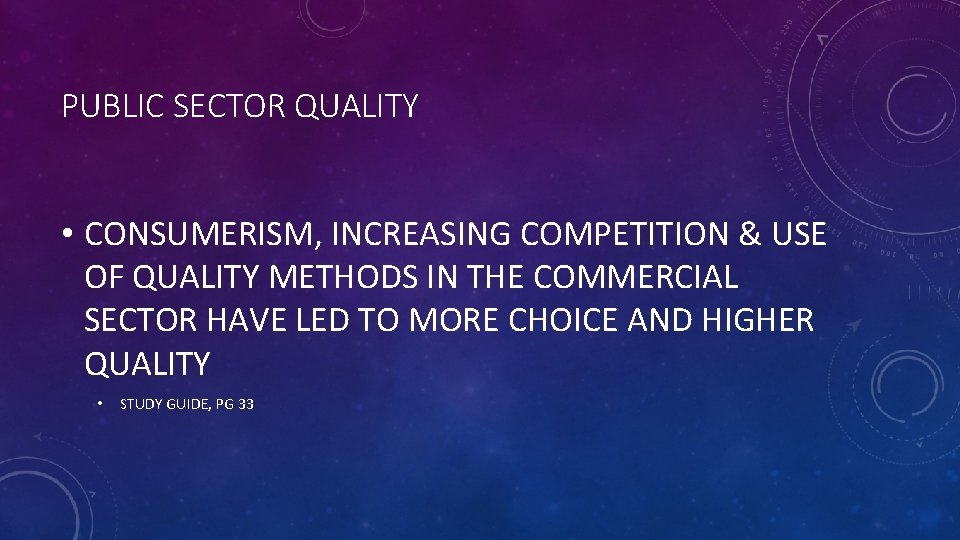 PUBLIC SECTOR QUALITY

• CONSUMERISM, INCREASING COMPETITION & USE OF QUALITY METHODS IN THE COMMERCIAL SECTOR HAVE LED TO MORE CHOICE AND HIGHER QUALITY

• STUDY GUIDE, PG 33